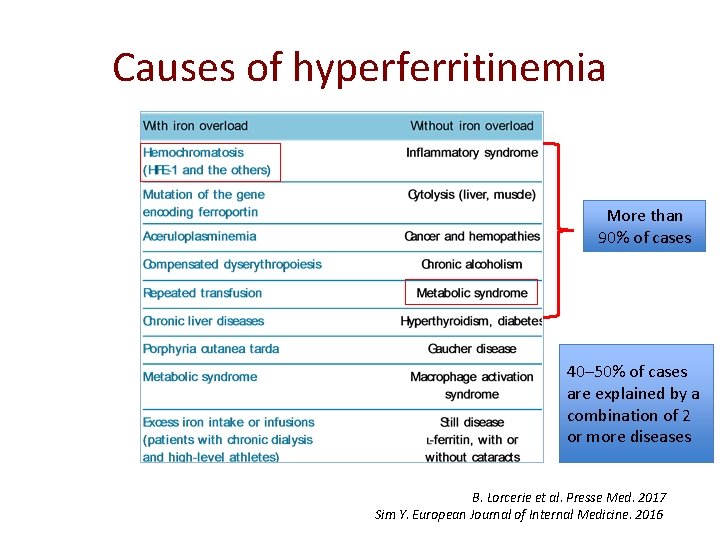 Causes of hyperferritinemia

| With iron overload | Without iron overload |
|---|---|
| Hemochromatosis (HFE-1 and the others) | Inflammatory syndrome |
| Mutation of the gene encoding ferroportin | Cytolysis (liver, muscle) |
| Aceruloplasminemia | Cancer and hemopathies |
| Compensated dyserythropoiesis | Chronic alcoholism |
| Repeated transfusion | Metabolic syndrome |
| Chronic liver diseases | Hyperthyroidism, diabetes |
| Porphyria cutanea tarda | Gaucher disease |
| Metabolic syndrome | Macrophage activation syndrome |
| Excess iron intake or infusions (patients with chronic dialysis and high-level athletes) | Still disease L-ferritin, with or without cataracts |

More than 90% of cases

40–50% of cases are explained by a combination of 2 or more diseases

B. Lorcerie et al. Presse Med. 2017
Sim Y. European Journal of Internal Medicine. 2016